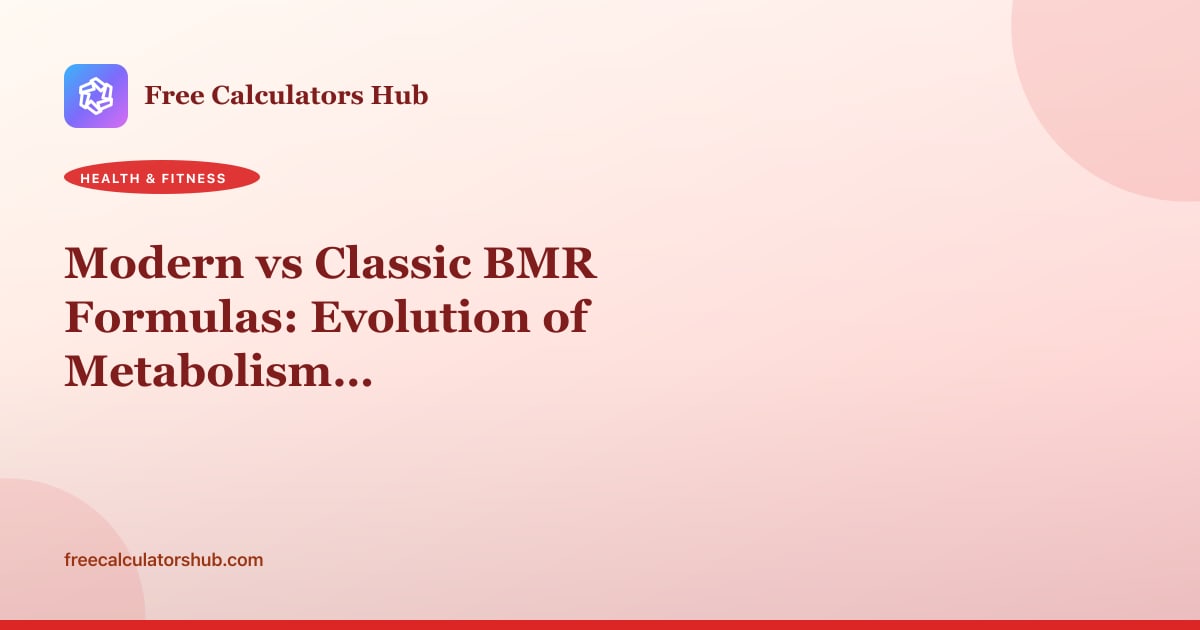 Free Calculators Hub

HEALTH & FITNESS

Modern vs Classic BMR Formulas: Evolution of Metabolism...

freecalculatorshub.com